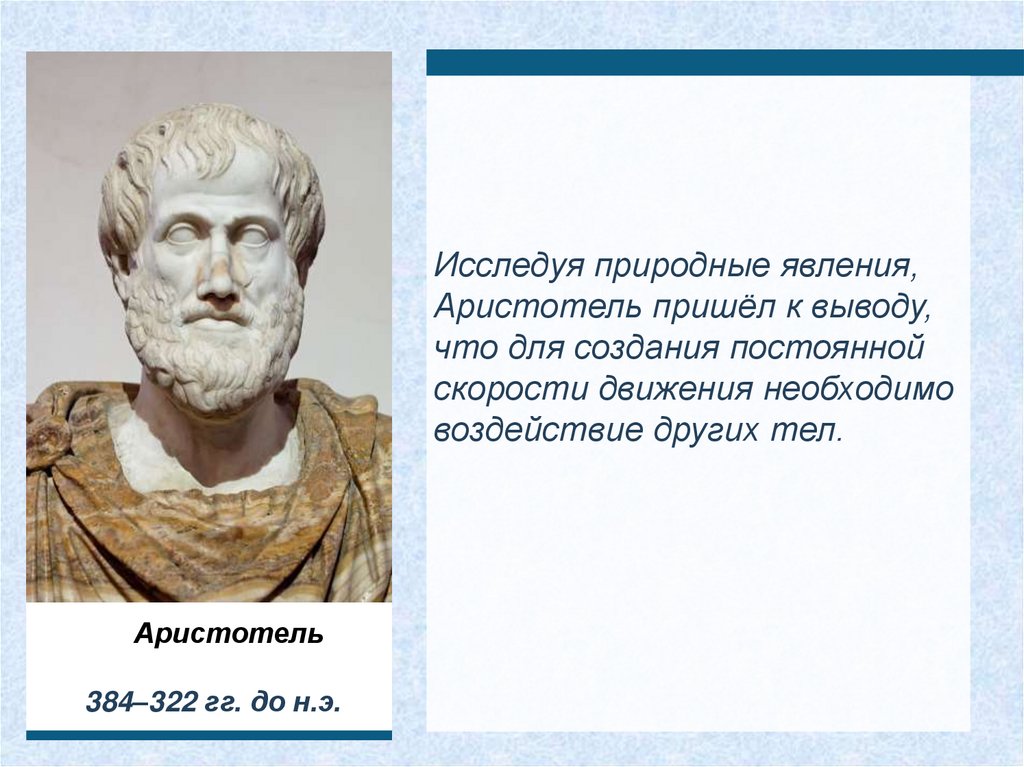 Исследуя природные явления, Аристотель пришёл к выводу, что для создания постоянной скорости движения необходимо воздействие других тел.

Аристотель

384–322 гг. до н.э.